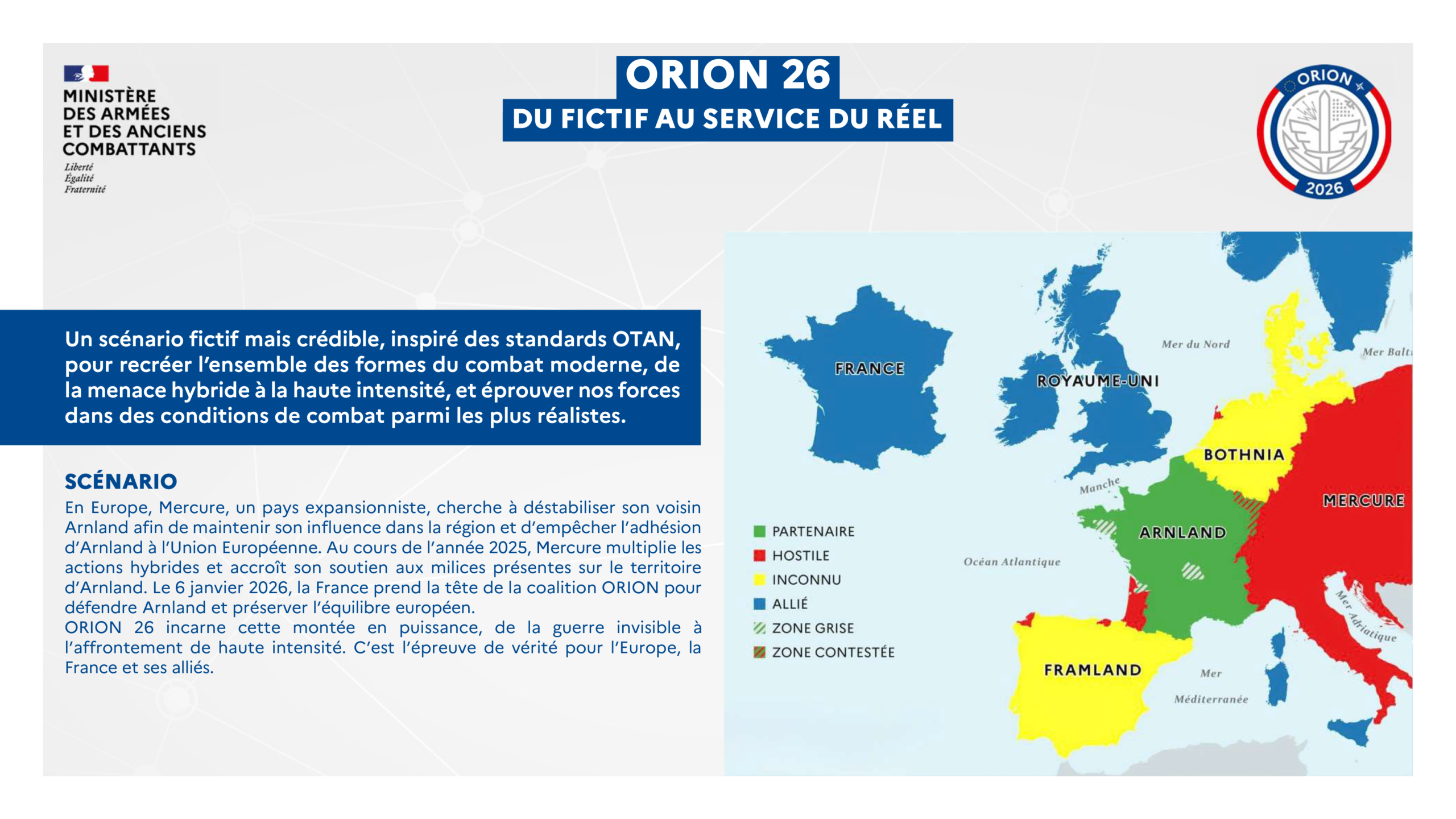 MINISTÈRE DES ARMÉES ET DES ANCIENS COMBATTANTS
Liberté
Égalité
Fraternité

ORION 26
DU FICTIF AU SERVICE DU RÉEL

ORION
2026

Un scénario fictif mais crédible, inspiré des standards OTAN, pour recréer l'ensemble des formes du combat moderne, de la menace hybride à la haute intensité, et éprouver nos forces dans des conditions de combat parmi les plus réalistes.

SCÉNARIO
En Europe, Mercure, un pays expansionniste, cherche à déstabiliser son voisin Arnland afin de maintenir son influence dans la région et d'empêcher l'adhésion d'Arnland à l'Union Européenne. Au cours de l'année 2025, Mercure multiplie les actions hybrides et accroît son soutien aux milices présentes sur le territoire d'Arnland. Le 6 janvier 2026, la France prend la tête de la coalition ORION pour défendre Arnland et préserver l'équilibre européen.
ORION 26 incarne cette montée en puissance, de la guerre invisible à l'affrontement de haute intensité. C'est l'épreuve de vérité pour l'Europe, la France et ses alliés.

FRANCE
ROYAUME-UNI
Mer du Nord
Mer Balti
BOTHNIA
Manche
MERCURE
ARNLAND
Océan Atlantique
Mer Adriatique
FRAMLAND
Mer Méditerranée

PARTENAIRE
HOSTILE
INCONNU
ALLIÉ
ZONE GRISE
ZONE CONTESTÉE